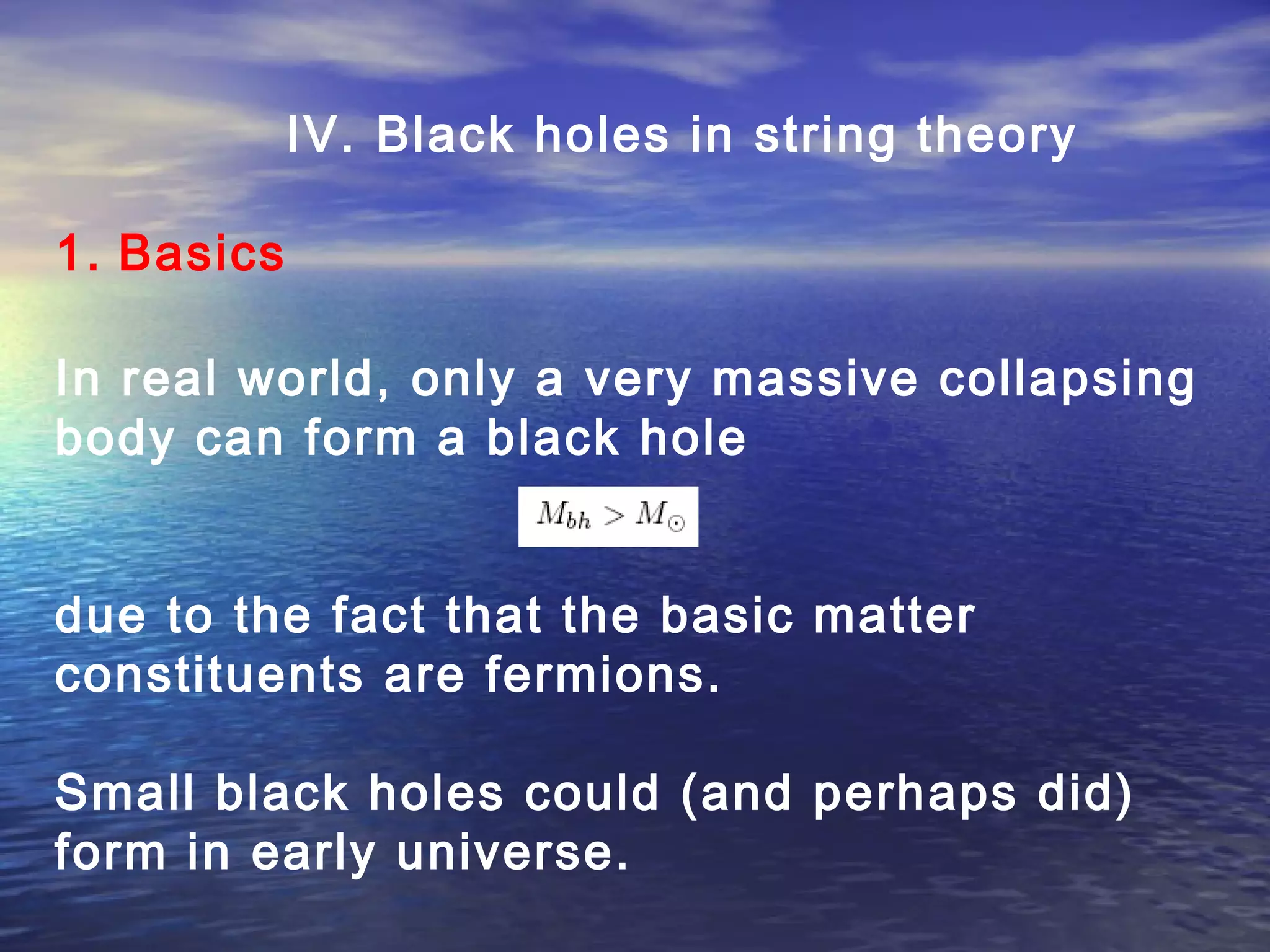 IV. Black holes in string theory

1. Basics

In real world, only a very massive collapsing body can form a black hole

$M_{bh} > M_{\odot}$

due to the fact that the basic matter constituents are fermions.

Small black holes could (and perhaps did) form in early universe.